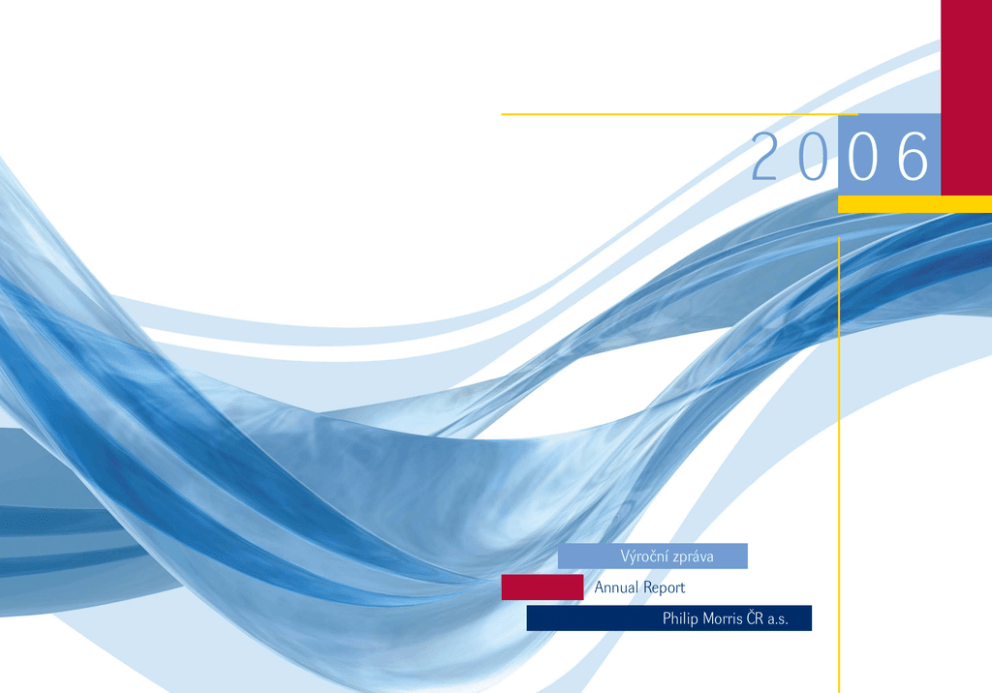 2006

Výroční zpráva

Annual Report

Philip Morris ČR a.s.